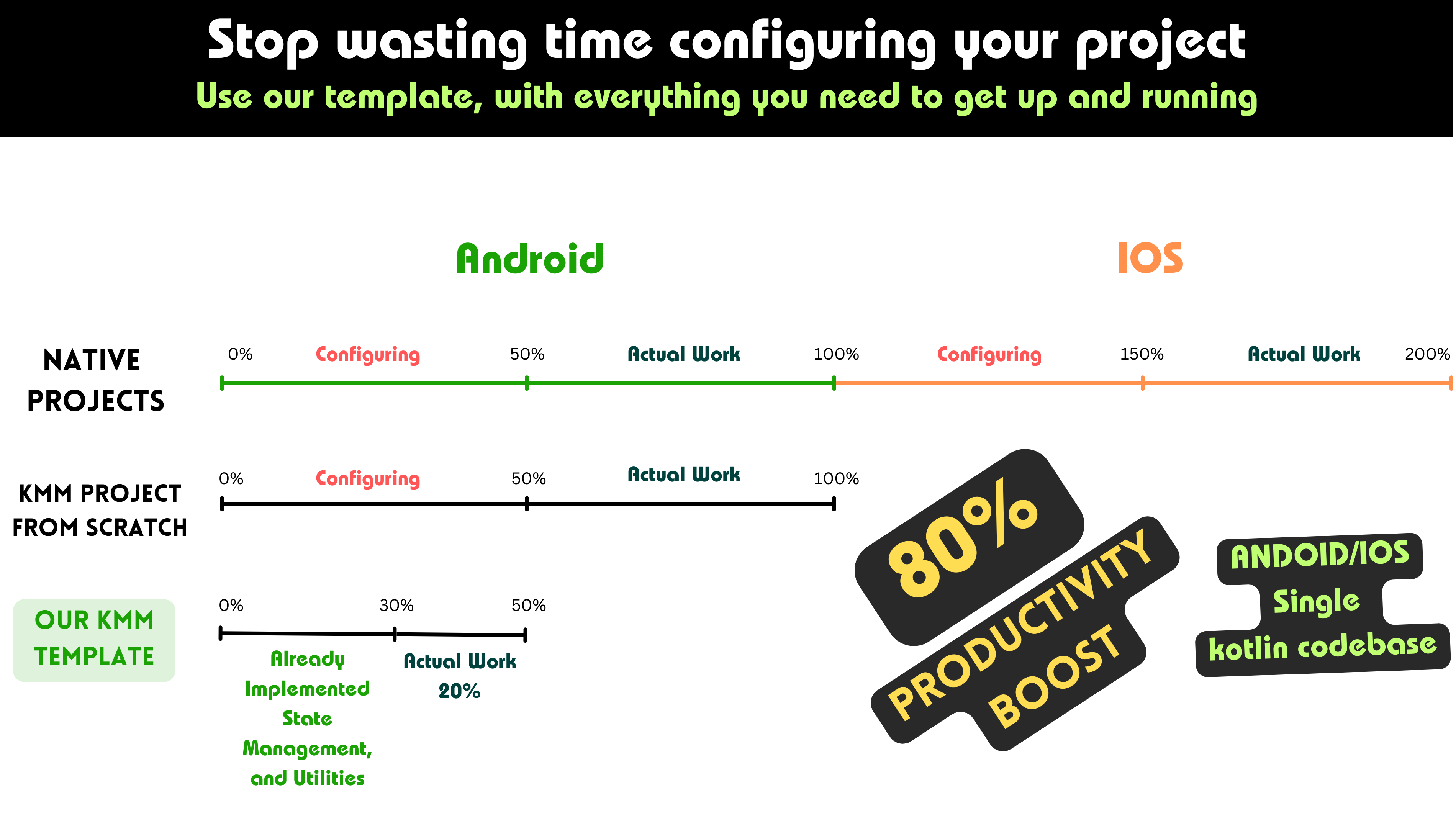 Stop wasting time configuring your project

Use our template, with everything you need to get up and running

Android

IOS

NATIVE PROJECTS

0% Configuring 50% Actual Work 100% Configuring 150% Actual Work 200%

KMM PROJECT FROM SCRATCH

0% Configuring 50% Actual Work 100%

OUR KMM TEMPLATE

0% 30% 50%

Already Implemented State Management, and Utilities

Actual Work 20%

80%

PRODUCTIVITY BOOST

ANDOID/IOS Single kotlin codebase